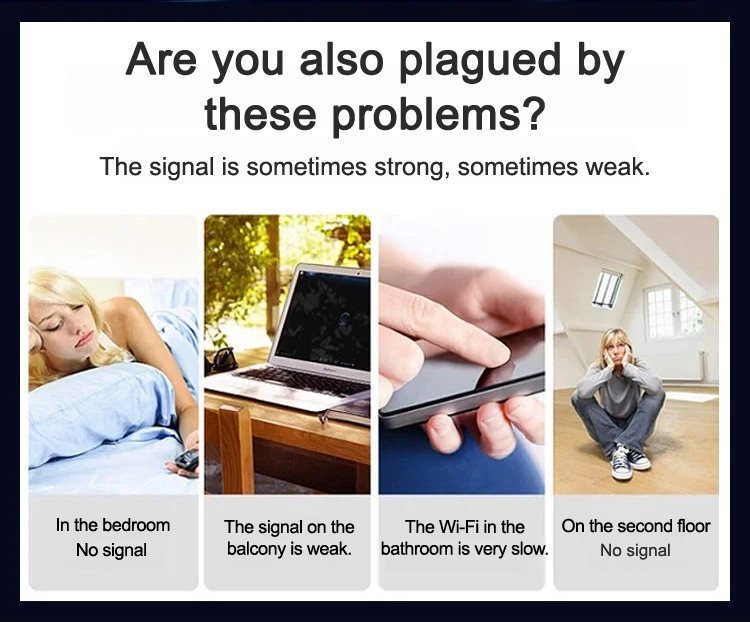 Are you also plagued by these problems?

The signal is sometimes strong, sometimes weak.

In the bedroom
No signal

The signal on the balcony is weak.

The Wi-Fi in the bathroom is very slow.

On the second floor
No signal